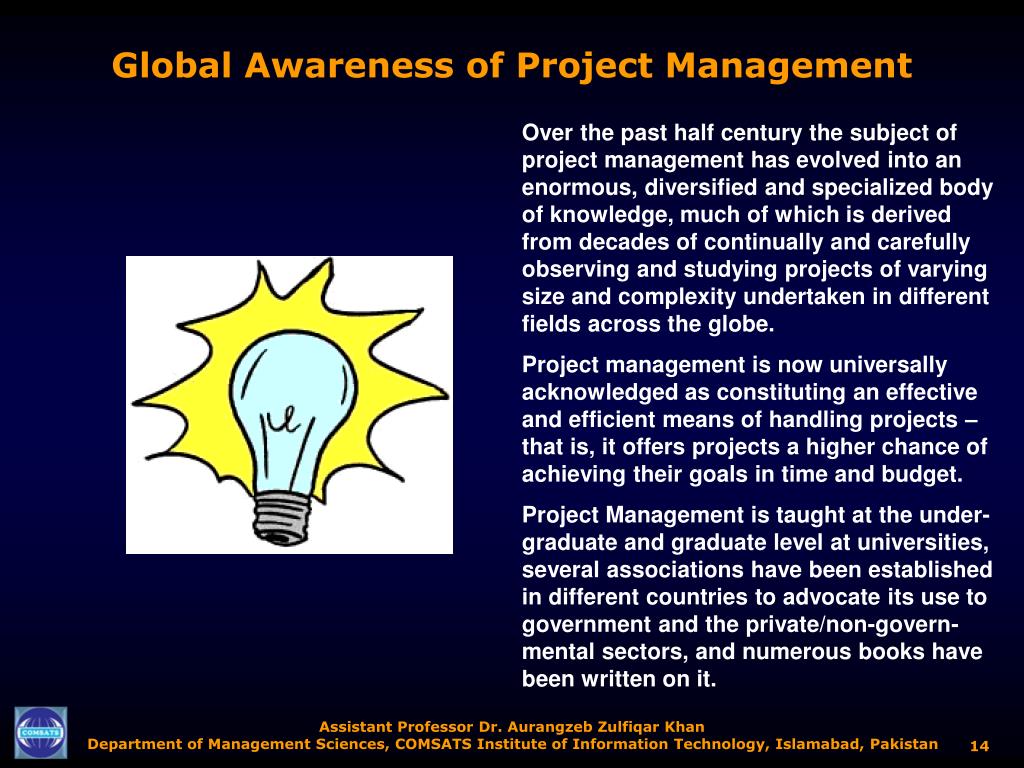 Global Awareness of Project Management

Over the past half century the subject of project management has evolved into an enormous, diversified and specialized body of knowledge, much of which is derived from decades of continually and carefully observing and studying projects of varying size and complexity undertaken in different fields across the globe.

Project management is now universally acknowledged as constituting an effective and efficient means of handling projects – that is, it offers projects a higher chance of achieving their goals in time and budget.

Project Management is taught at the undergraduate and graduate level at universities, several associations have been established in different countries to advocate its use to government and the private/non-governmental sectors, and numerous books have been written on it.

COMSATS

Assistant Professor Dr. Aurangzeb Zulfiqar Khan
Department of Management Sciences, COMSATS Institute of Information Technology, Islamabad, Pakistan

14